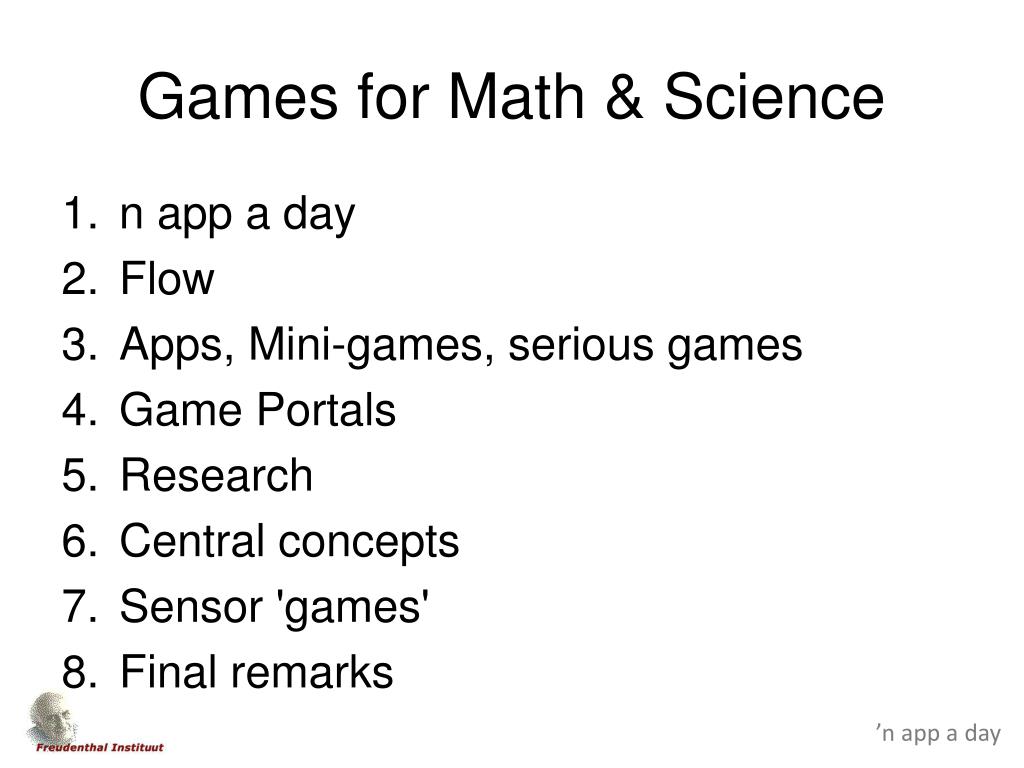 Games for Math & Science

1. n app a day
2. Flow
3. Apps, Mini-games, serious games
4. Game Portals
5. Research
6. Central concepts
7. Sensor 'games'
8. Final remarks

Freudenthal Instituut

’n app a day